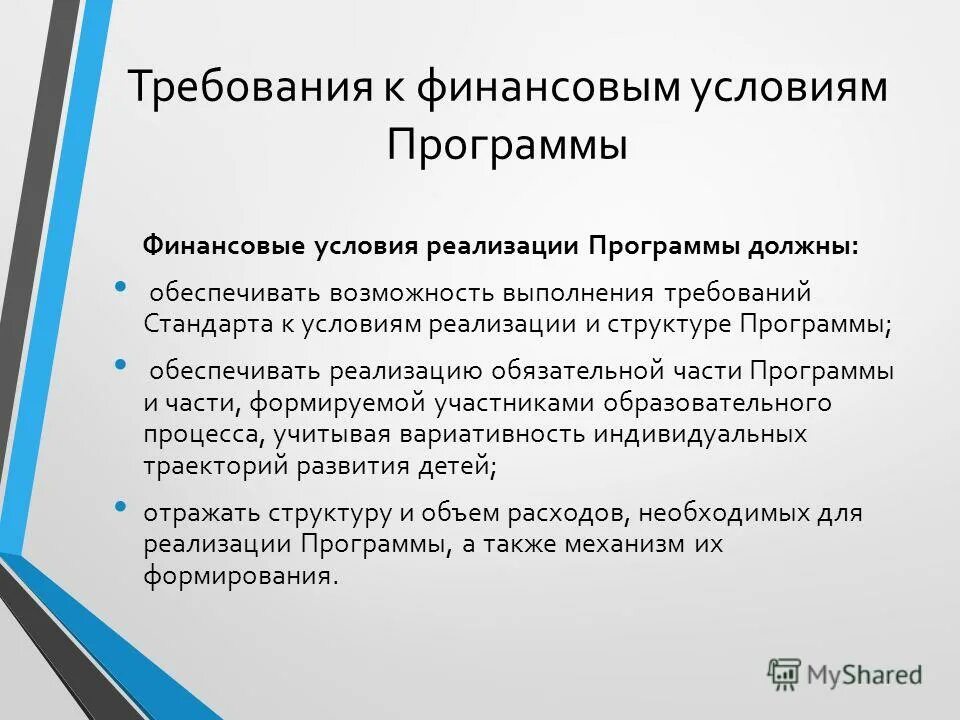 Требования к финансовым условиям Программы

Финансовые условия реализации Программы должны:

• обеспечивать возможность выполнения требований Стандарта к условиям реализации и структуре Программы;

• обеспечивать реализацию обязательной части Программы и части, формируемой участниками образовательного процесса, учитывая вариативность индивидуальных траекторий развития детей;

• отражать структуру и объем расходов, необходимых для реализации Программы, а также механизм их формирования.

MyShared